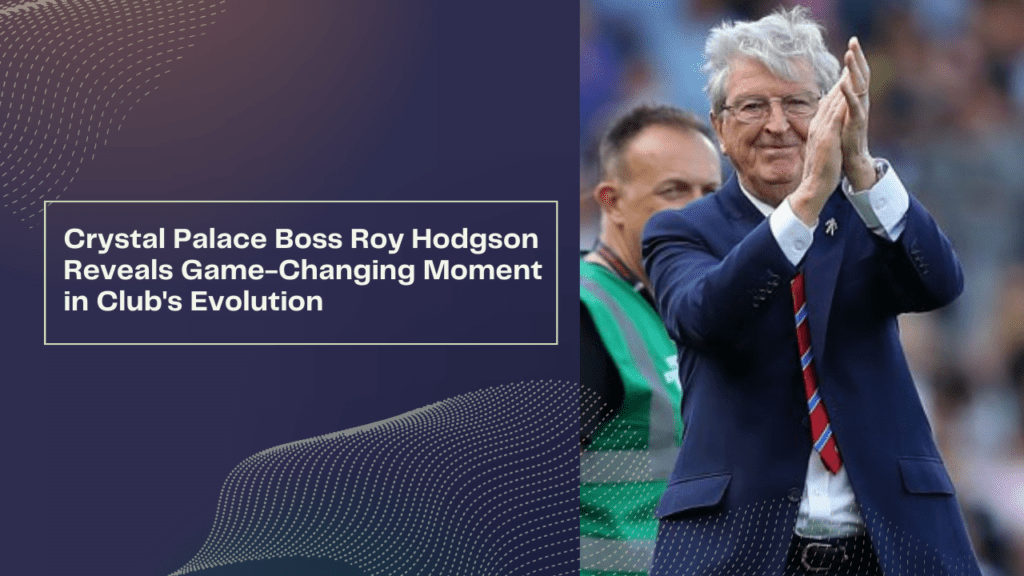 Crystal Palace Boss Roy Hodgson Reveals Game-Changing Moment in Club's Evolution